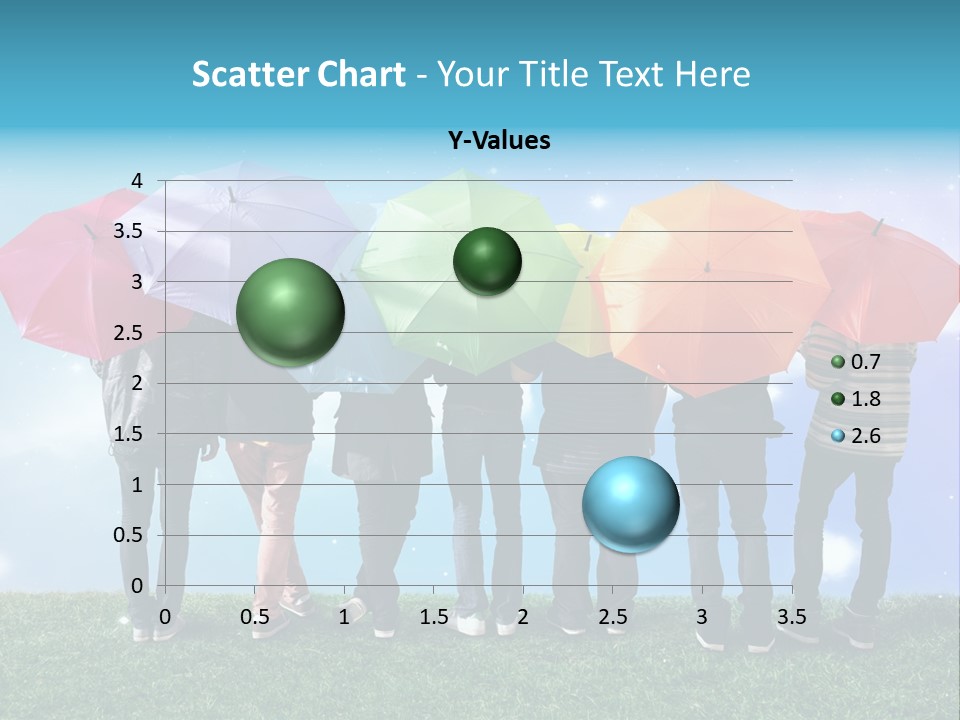 Scatter Chart - Your Title Text Here

Y-Values

4
3.5
3
2.5
2
1.5
1
0.5
0

0 0.5 1 1.5 2 2.5 3 3.5

0.7
1.8
2.6